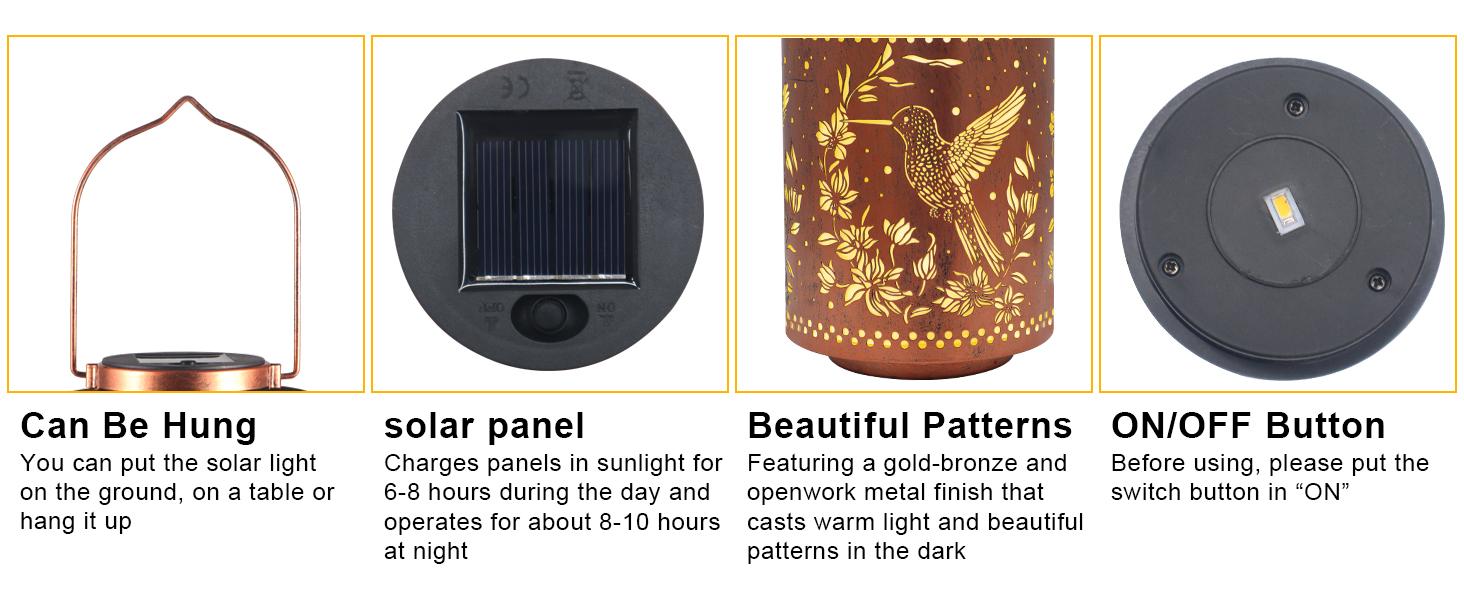 CE

OFF ON

Can Be Hung
You can put the solar light on the ground, on a table or hang it up

solar panel
Charges panels in sunlight for 6-8 hours during the day and operates for about 8-10 hours at night

Beautiful Patterns
Featuring a gold-bronze and openwork metal finish that casts warm light and beautiful patterns in the dark

ON/OFF Button
Before using, please put the switch button in “ON”